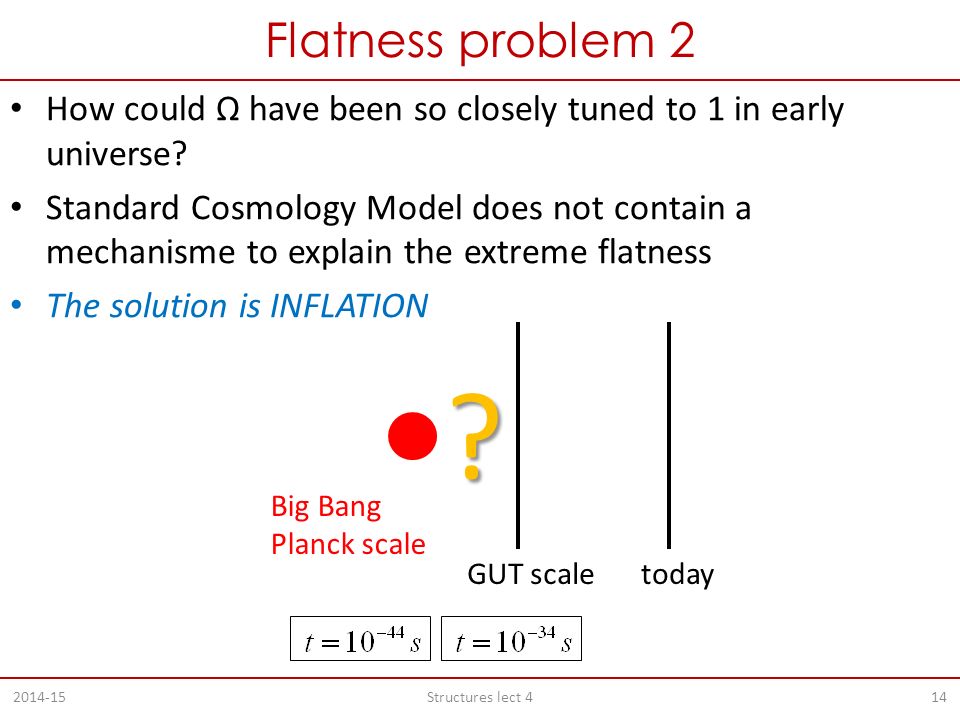 Flatness problem 2

• How could Ω have been so closely tuned to 1 in early universe?

• Standard Cosmology Model does not contain a mechanisme to explain the extreme flatness

• The solution is INFLATION

?

Big Bang
Planck scale

GUT scale

today

$t = 10^{-44} s$

$t = 10^{-34} s$

2014-15

Structures lect 4

14